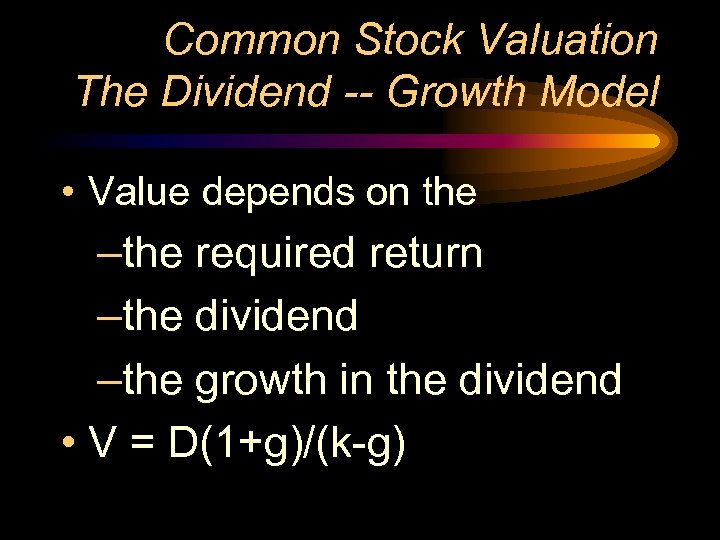 Common Stock Valuation
The Dividend -- Growth Model

• Value depends on the
–the required return
–the dividend
–the growth in the dividend
• $V = D(1+g)/(k-g)$